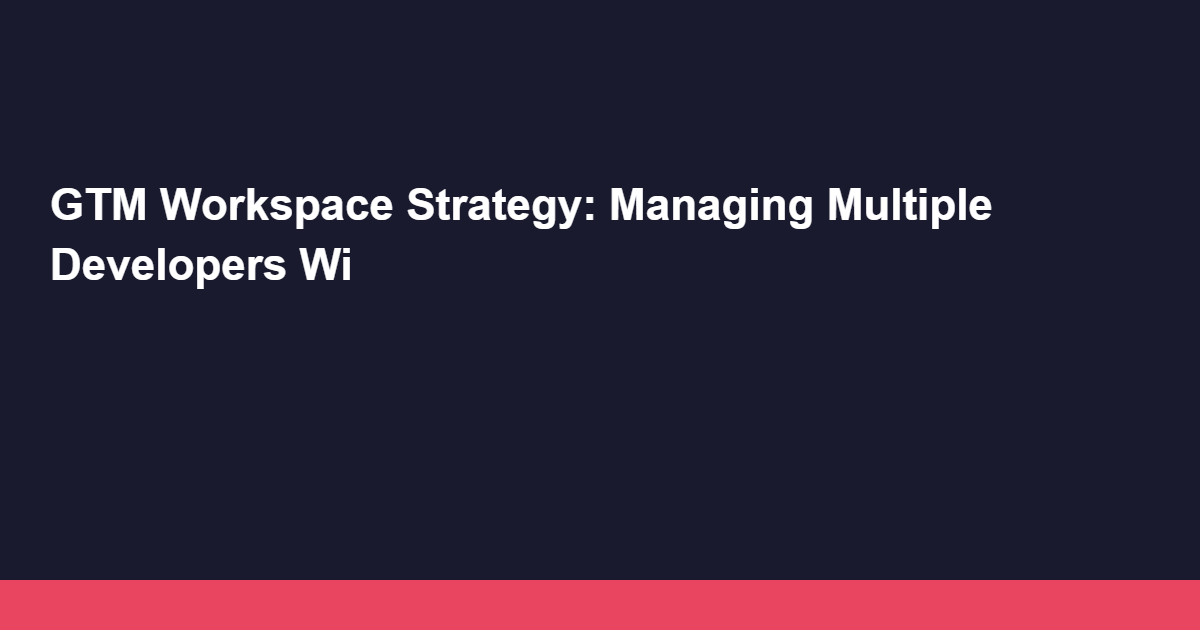 GTM Workspace Strategy: Managing Multiple Developers Wi